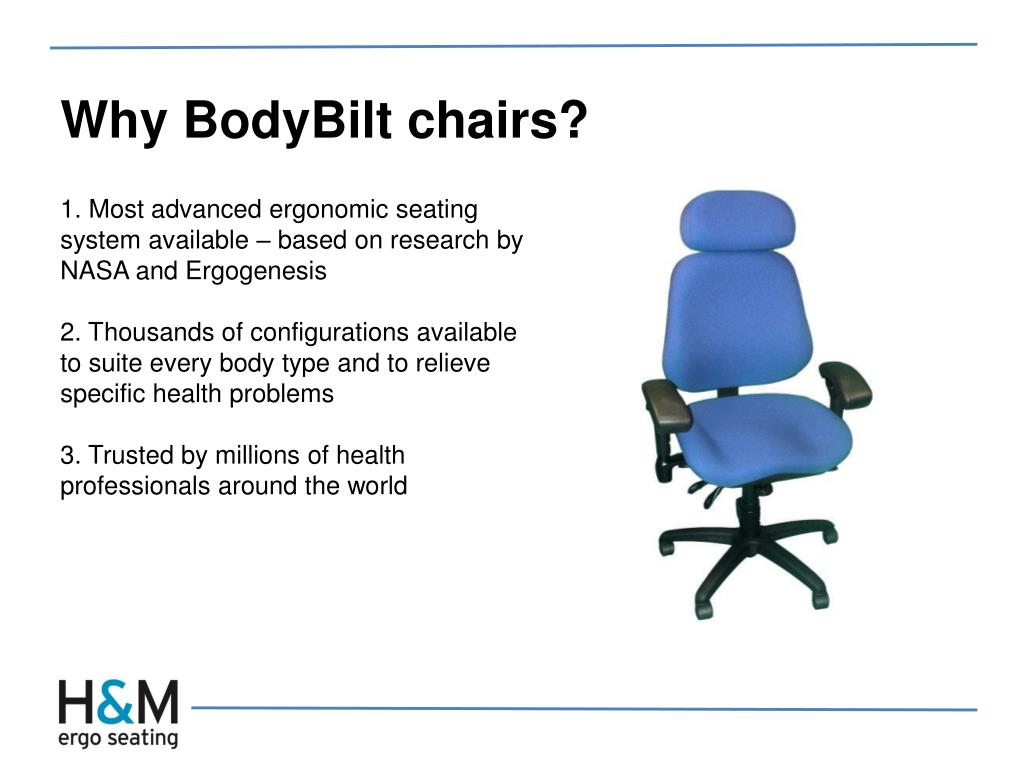 Why BodyBilt chairs?

1. Most advanced ergonomic seating system available – based on research by NASA and Ergogenesis

2. Thousands of configurations available to suite every body type and to relieve specific health problems

3. Trusted by millions of health professionals around the world

H&M
ergo seating